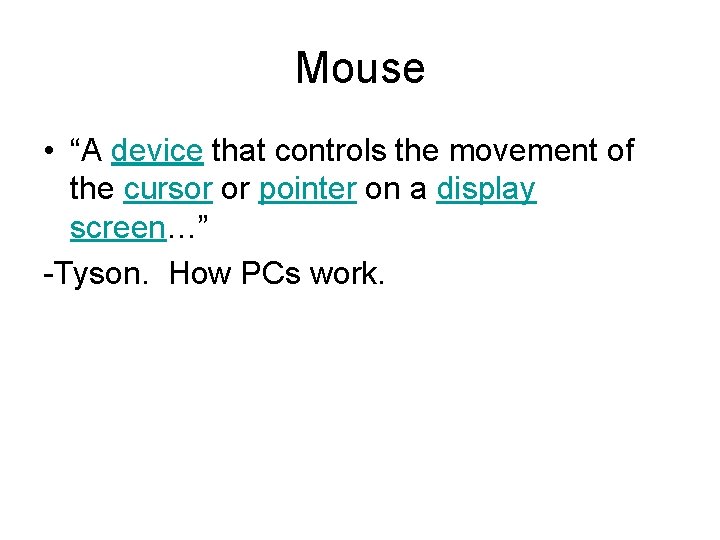 Mouse

• “A device that controls the movement of the cursor or pointer on a display screen…”

-Tyson.  How PCs work.